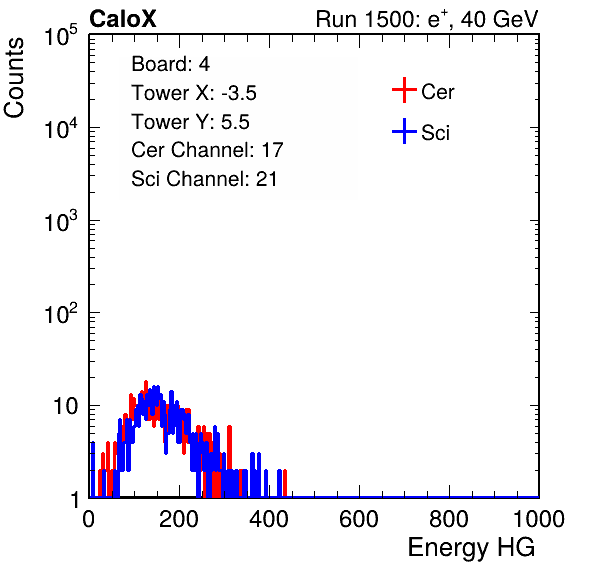 CaloX

Run 1500: $e^{+}$, 40 GeV

Counts

$10^5$

$10^4$

$10^3$

$10^2$

10

1

Board: 4
Tower X: -3.5
Tower Y: 5.5
Cer Channel: 17
Sci Channel: 21

Cer

Sci

0 200 400 600 800 1000

Energy HG